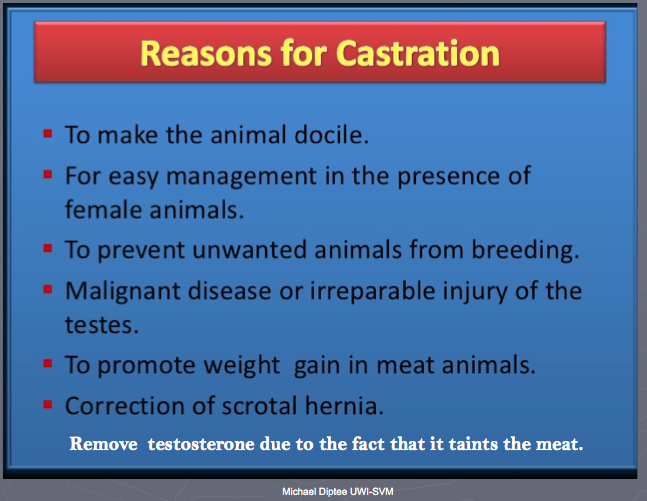 Reasons for Castration

- To make the animal docile.
- For easy management in the presence of female animals.
- To prevent unwanted animals from breeding.
- Malignant disease or irreparable injury of the testes.
- To promote weight gain in meat animals.
- Correction of scrotal hernia.

Remove testosterone due to the fact that it taints the meat.

Michael Diptee UWI-SVM